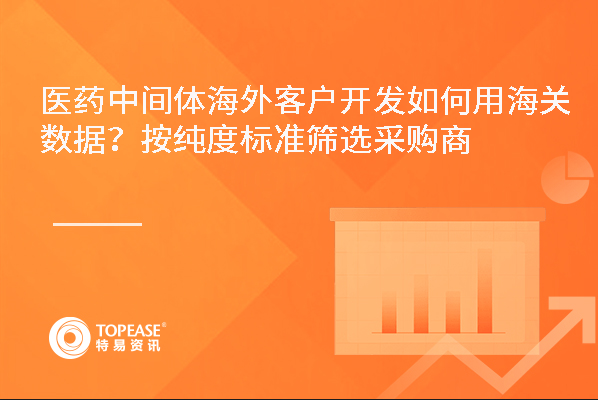 医药中间体海外客户开发如何用海关数据？按纯度标准筛选采购商

TOPEASE®
特易资讯